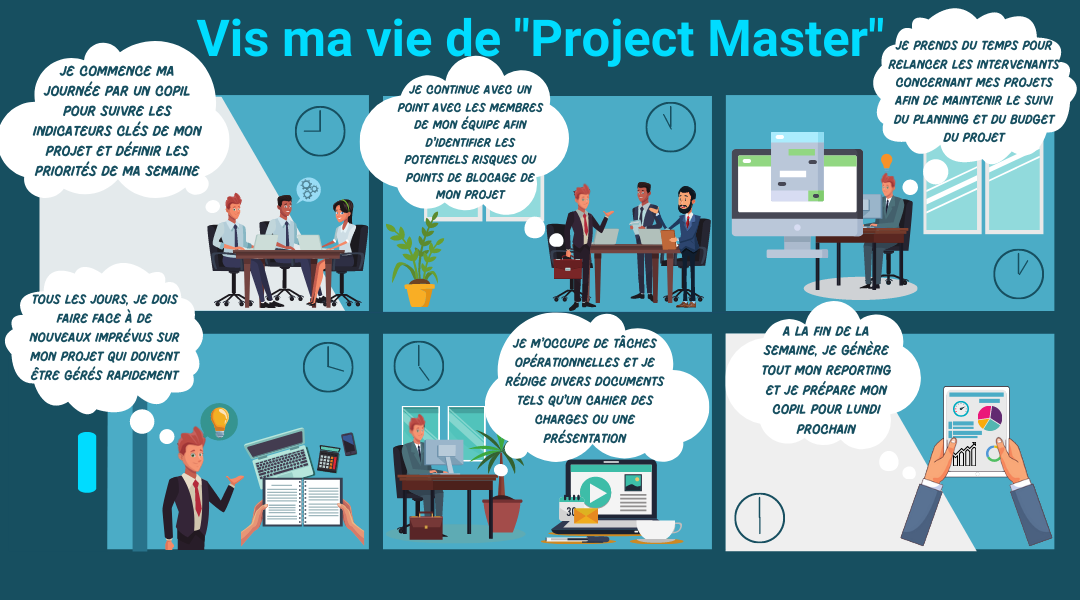 Vis ma vie de "Project Master"

JE COMMENCE MA JOURNÉE PAR UN COPIL POUR SUIVRE LES INDICATEURS CLÉS DE MON PROJET ET DÉFINIR LES PRIORITÉS DE MA SEMAINE

JE CONTINUE AVEC UN POINT AVEC LES MEMBRES DE MON ÉQUIPE AFIN D'IDENTIFIER LES POTENTIELS RISQUES OU POINTS DE BLOCAGE DE MON PROJET

JE PRENDS DU TEMPS POUR RELANCER LES INTERVENANTS CONCERNANT MES PROJETS AFIN DE MAINTENIR LE SUIVI DU PLANNING ET DU BUDGET DU PROJET

TOUS LES JOURS, JE DOIS FAIRE FACE À DE NOUVEAUX IMPRÉVUS SUR MON PROJET QUI DOIVENT ÊTRE GÉRÉS RAPIDEMENT

JE M'OCCUPE DE TÂCHES OPÉRATIONNELLES ET JE RÉDIGE DIVERS DOCUMENTS TELS QU'UN CAHIER DES CHARGES OU UNE PRÉSENTATION

A LA FIN DE LA SEMAINE, JE GÉNÈRE TOUT MON REPORTING ET JE PRÉPARE MON COPIL POUR LUNDI PROCHAIN

30